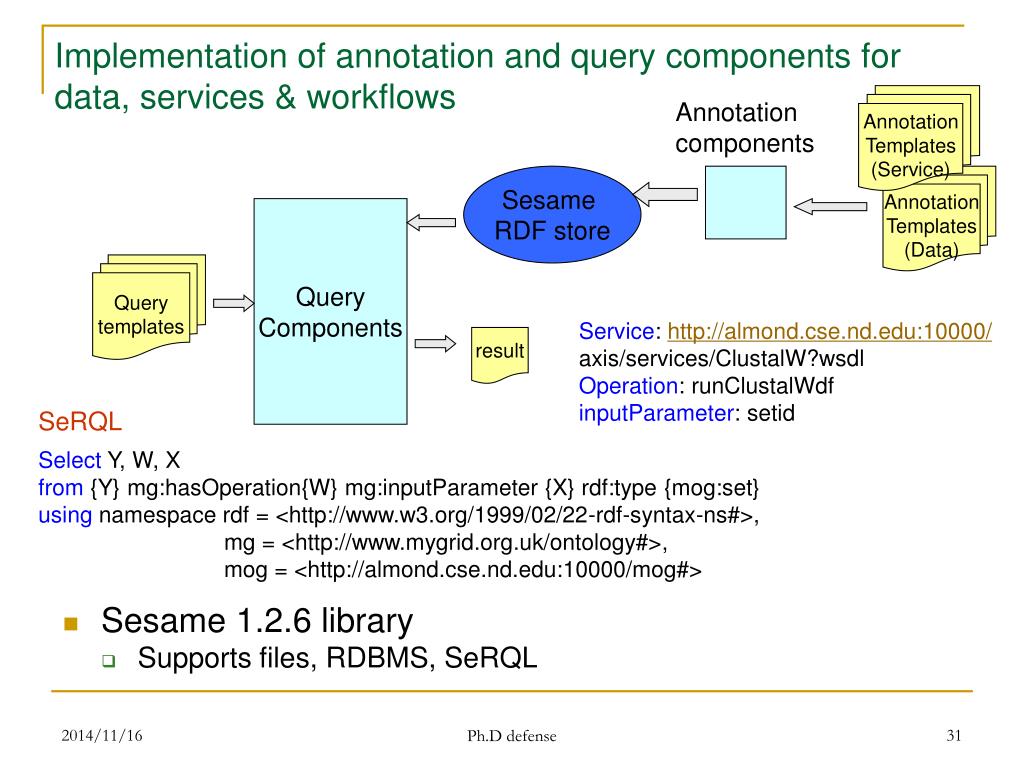 Implementation of annotation and query components for data, services & workflows

Annotation components

Annotation Templates (Service)

Annotation Templates (Data)

Sesame RDF store

Query templates

Query Components

result

Service: http://almond.cse.nd.edu:10000/axis/services/ClustalW?wsdl
Operation: runClustalWdf
inputParameter: setid

SeRQL

Select Y, W, X
from {Y} mg:hasOperation{W} mg:inputParameter {X} rdf:type {mog:set}
using namespace rdf = <http://www.w3.org/1999/02/22-rdf-syntax-ns#>,
mg = <http://www.mygrid.org.uk/ontology#>,
mog = <http://almond.cse.nd.edu:10000/mog#>

Sesame 1.2.6 library
Supports files, RDBMS, SeRQL

2014/11/16
Ph.D defense
31